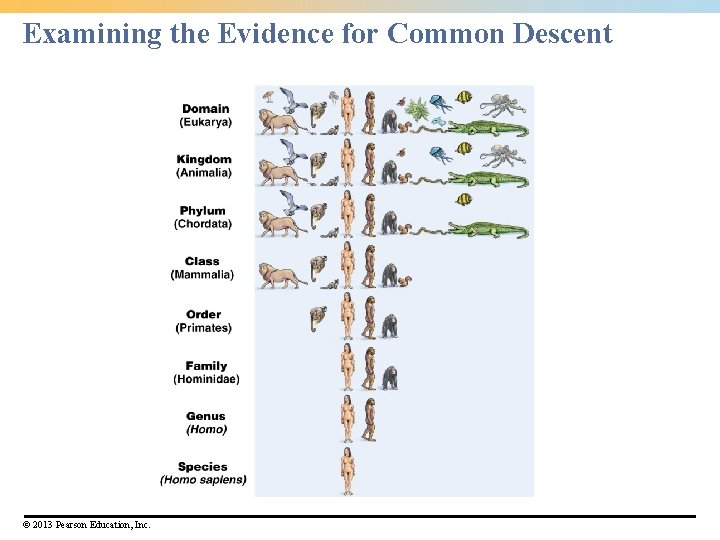 Examining the Evidence for Common Descent

Domain
(Eukarya)

Kingdom
(Animalia)

Phylum
(Chordata)

Class
(Mammalia)

Order
(Primates)

Family
(Hominidae)

Genus
(Homo)

Species
(Homo sapiens)

© 2013 Pearson Education, Inc.